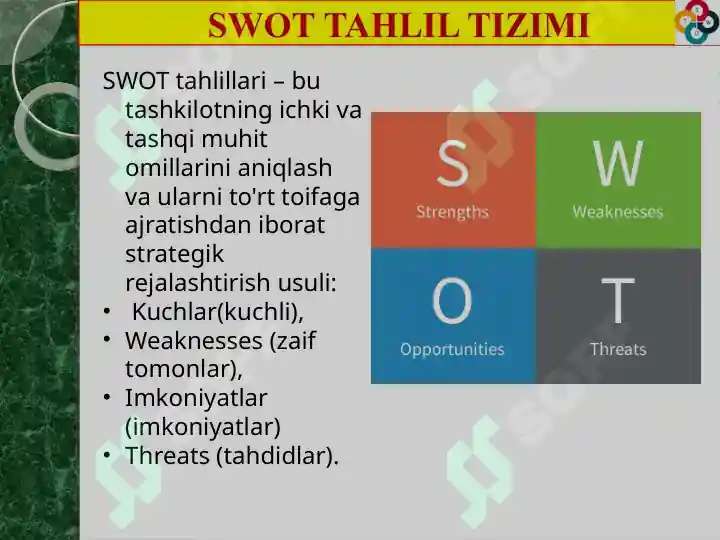 SWOT TAHLIL TIZIMI

SWOT tahlillari – bu tashkilotning ichki va tashqi muhit omillarini aniqlash va ularni to'rt toifaga ajratishdan iborat strategik rejalashtirish usuli:
• Kuchlar(kuchli),
• Weaknesses (zaif tomonlar),
• Imkoniyatlar (imkoniyatlar)
• Threats (tahdidlar).

S
Strengths

W
Weaknesses

O
Opportunities

T
Threats